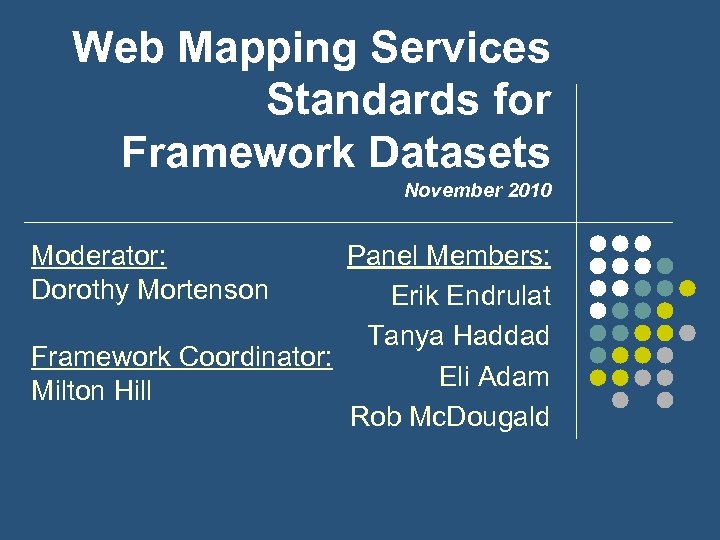 Web Mapping Services Standards for Framework Datasets

November 2010

Moderator:
Dorothy Mortenson

Framework Coordinator:
Milton Hill

Panel Members:
Erik Endrulat
Tanya Haddad
Eli Adam
Rob McDougald